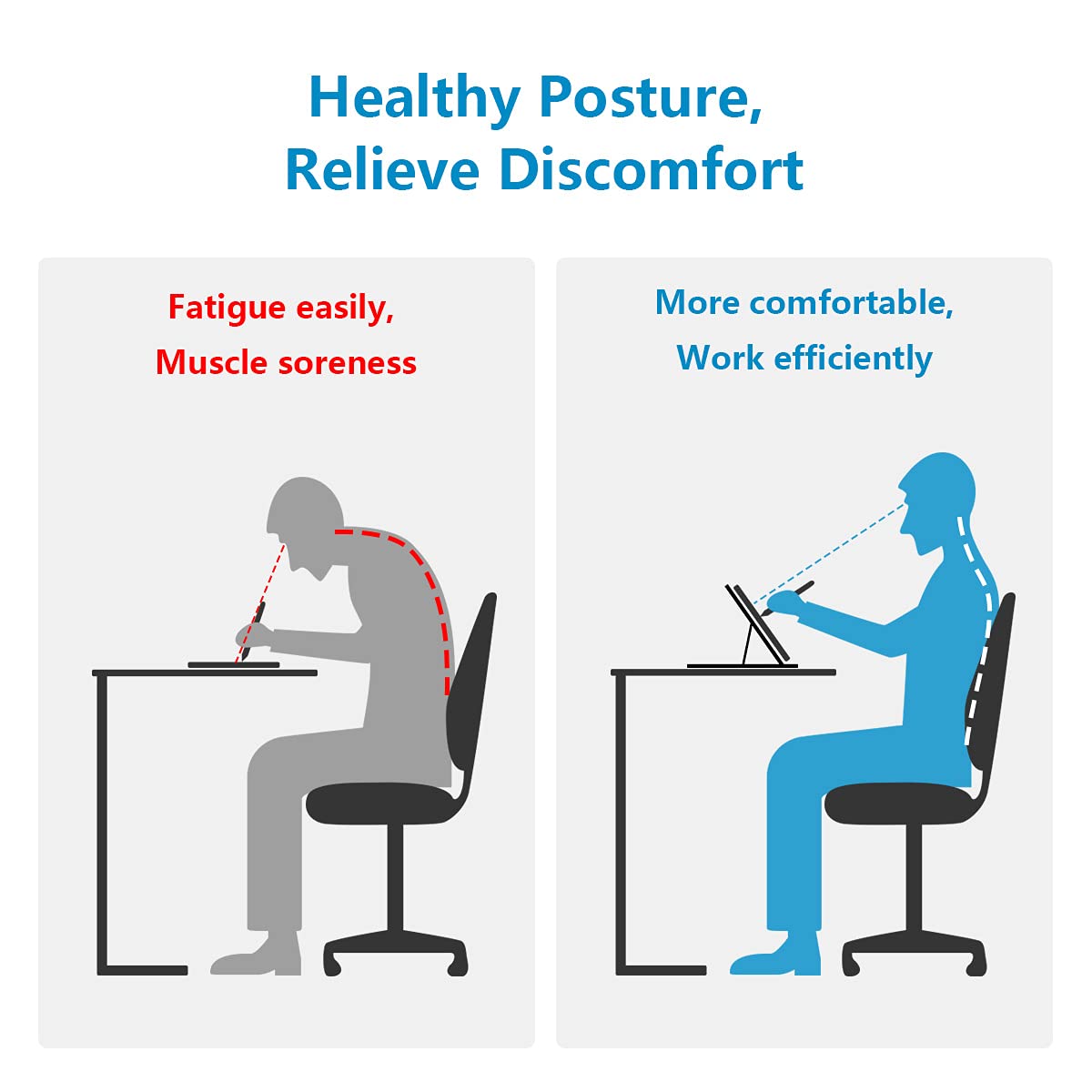 Healthy Posture,
Relieve Discomfort

Fatigue easily,
Muscle soreness

More comfortable,
Work efficiently